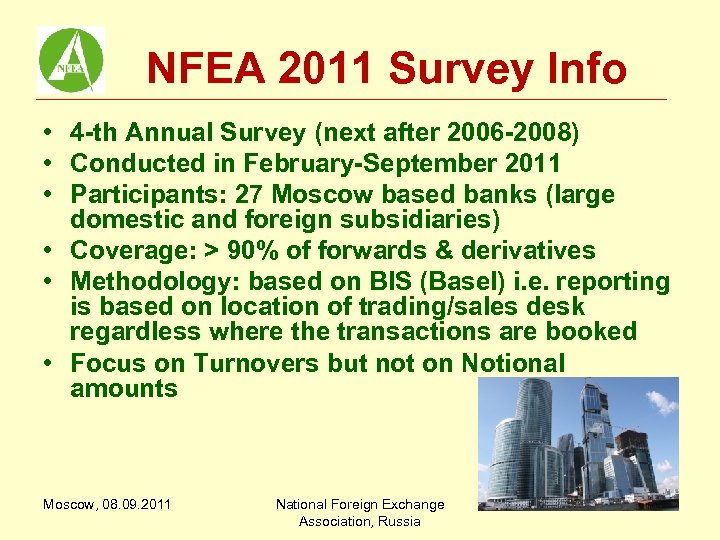 NFEA

NFEA 2011 Survey Info

• 4-th Annual Survey (next after 2006-2008)
• Conducted in February-September 2011
• Participants: 27 Moscow based banks (large domestic and foreign subsidiaries)
• Coverage: > 90% of forwards & derivatives
• Methodology: based on BIS (Basel) i.e. reporting is based on location of trading/sales desk regardless where the transactions are booked
• Focus on Turnovers but not on Notional amounts

Moscow, 08.09.2011

National Foreign Exchange Association, Russia